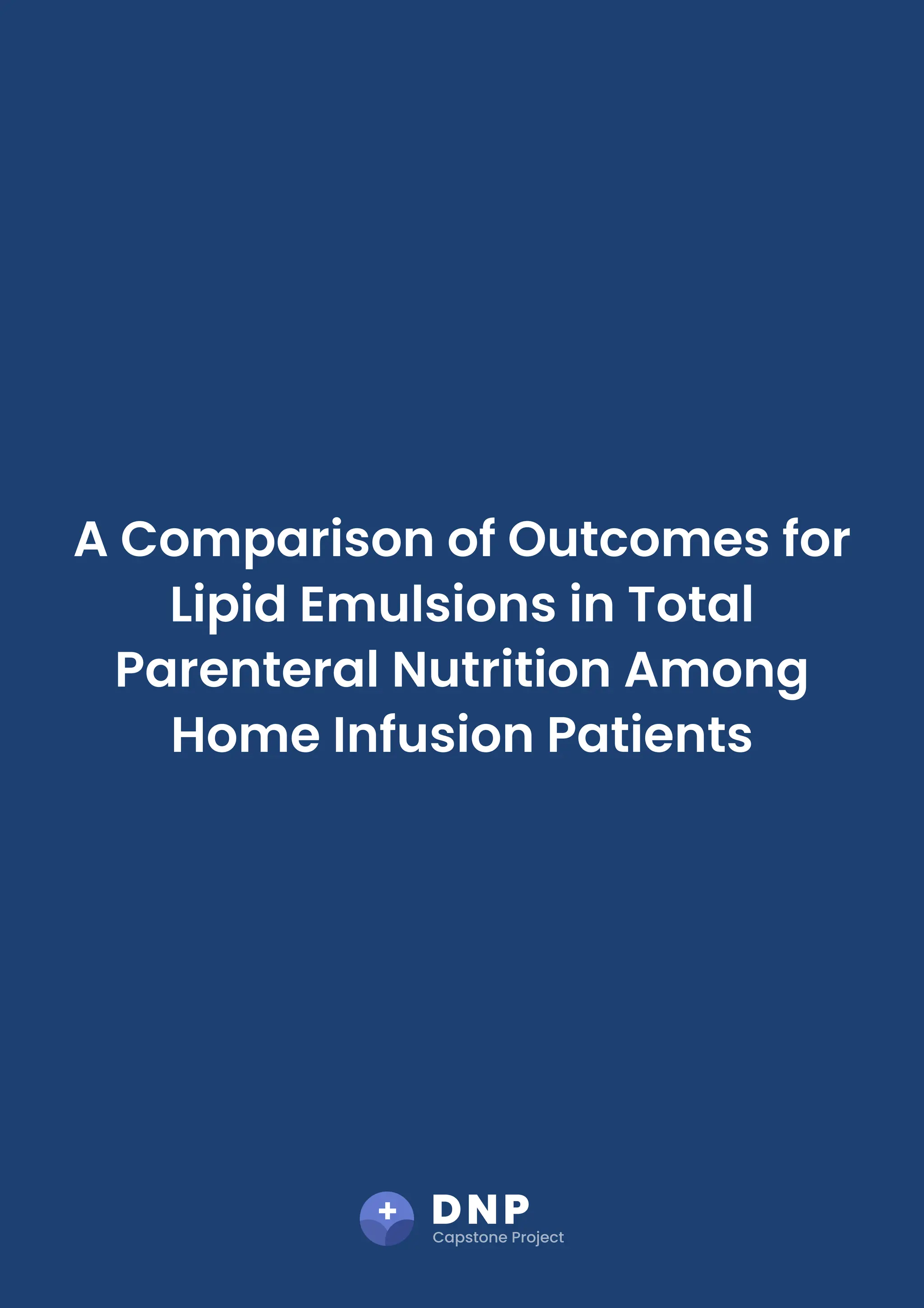 A Comparison of Outcomes for Lipid Emulsions in Total Parenteral Nutrition Among Home Infusion Patients

DNP
Capstone Project